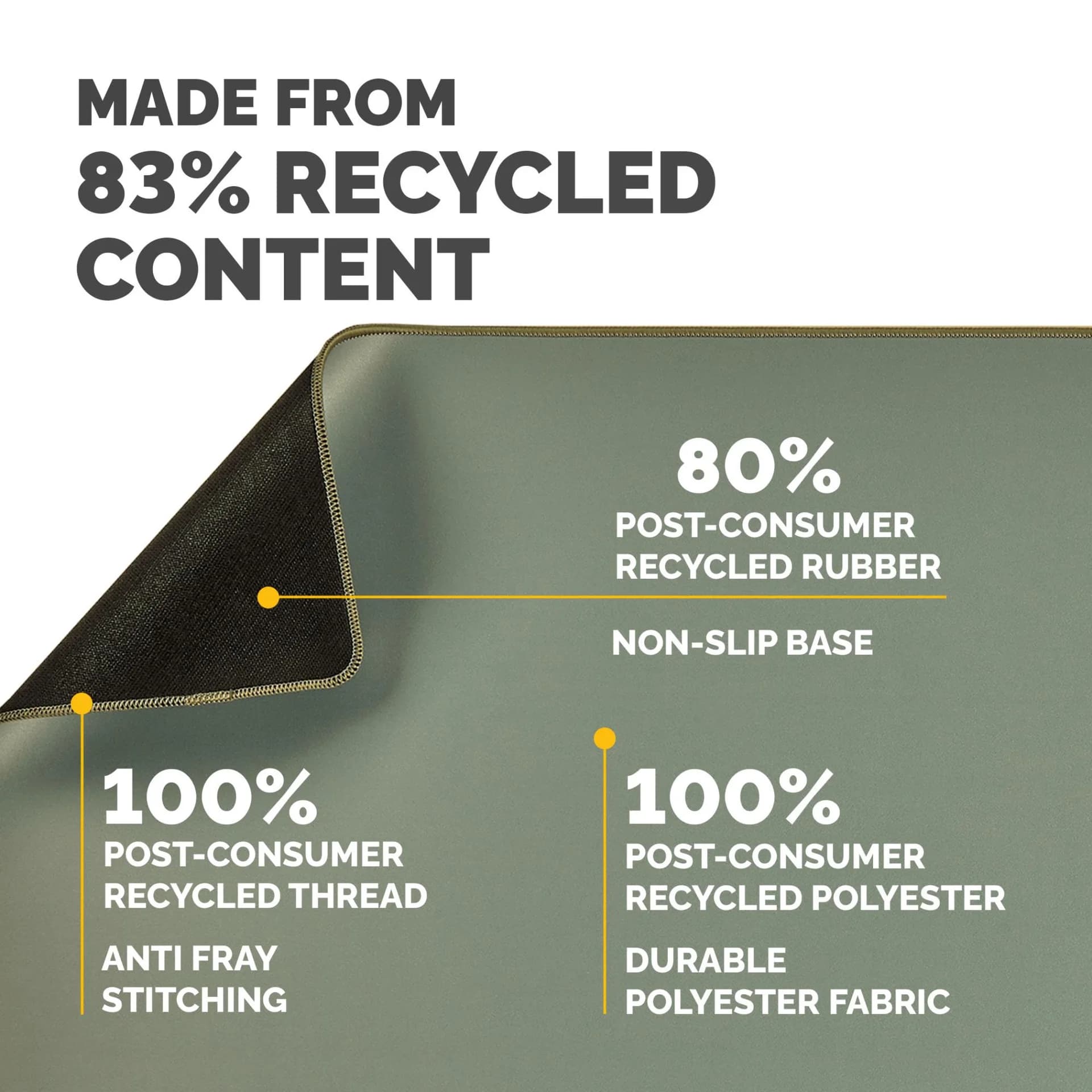 MADE FROM
83% RECYCLED
CONTENT

80%
POST-CONSUMER
RECYCLED RUBBER

NON-SLIP BASE

100%
POST-CONSUMER
RECYCLED THREAD

ANTI FRAY
STITCHING

100%
POST-CONSUMER
RECYCLED POLYESTER

DURABLE
POLYESTER FABRIC